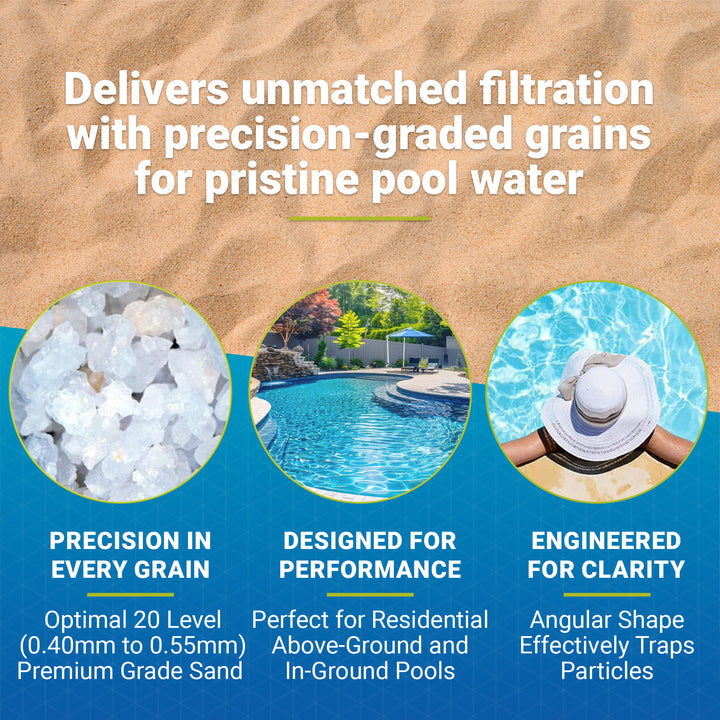 Delivers unmatched filtration with precision-graded grains for pristine pool water

PRECISION IN EVERY GRAIN

Optimal 20 Level (0.40mm to 0.55mm) Premium Grade Sand

DESIGNED FOR PERFORMANCE

Perfect for Residential Above-Ground and In-Ground Pools

ENGINEERED FOR CLARITY

Angular Shape Effectively Traps Particles